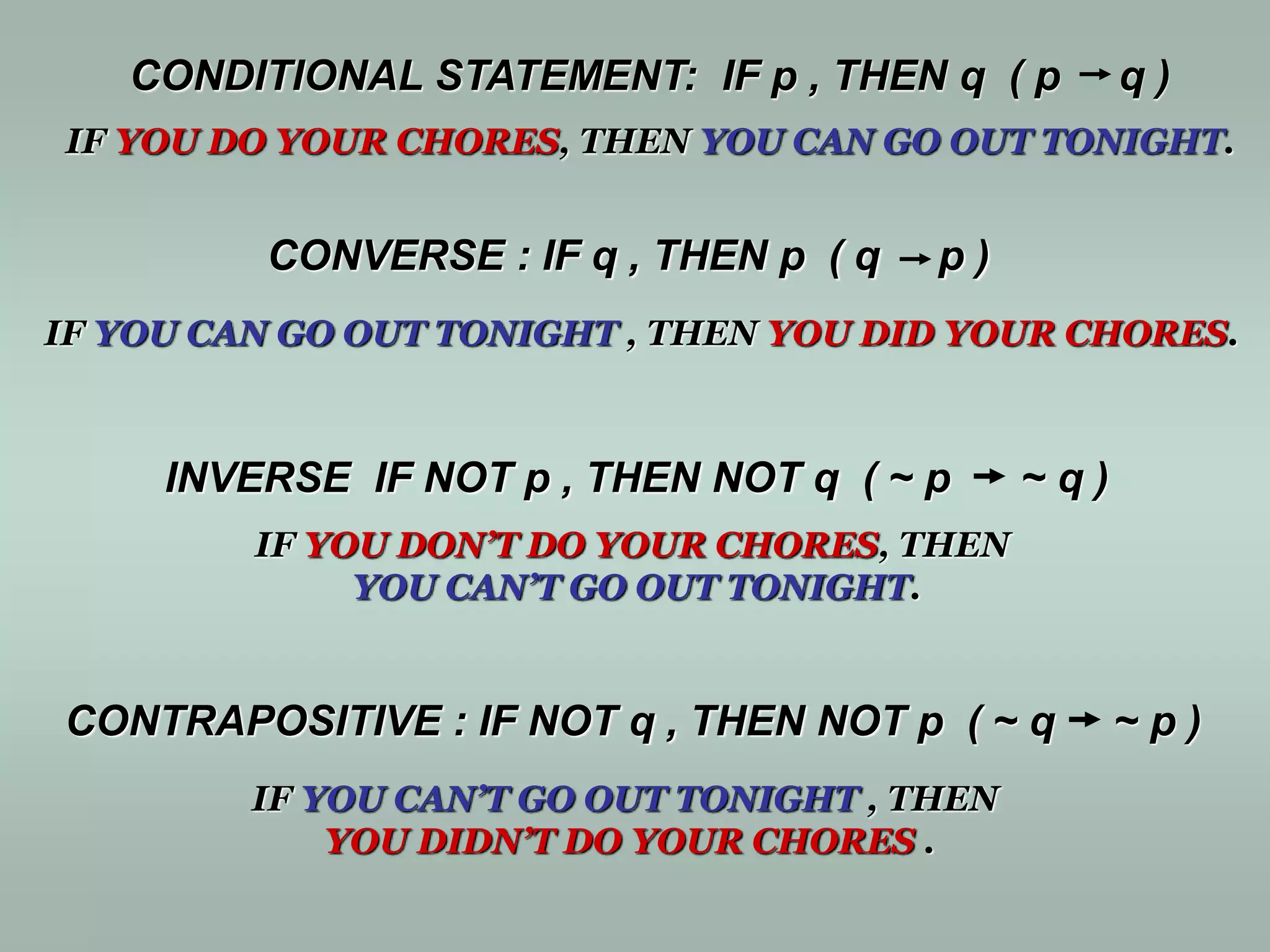 CONDITIONAL STATEMENT: IF p , THEN q ( $p \rightarrow q$ )

IF YOU DO YOUR CHORES, THEN YOU CAN GO OUT TONIGHT.

CONVERSE : IF q , THEN p ( $q \rightarrow p$ )

IF YOU CAN GO OUT TONIGHT , THEN YOU DID YOUR CHORES.

INVERSE IF NOT p , THEN NOT q ( $\sim p \rightarrow \sim q$ )

IF YOU DON'T DO YOUR CHORES, THEN YOU CAN'T GO OUT TONIGHT.

CONTRAPOSITIVE : IF NOT q , THEN NOT p ( $\sim q \rightarrow \sim p$ )

IF YOU CAN'T GO OUT TONIGHT , THEN YOU DIDN'T DO YOUR CHORES .